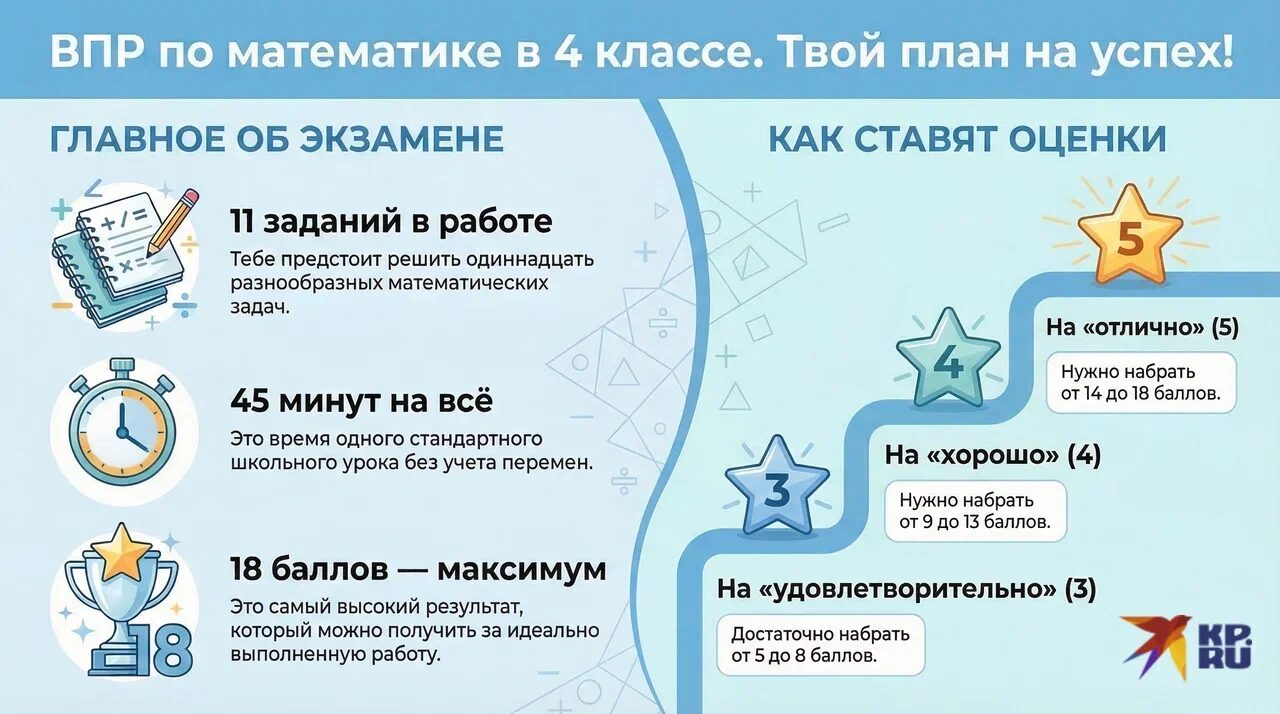 ВПР по математике в 4 классе. Твой план на успех!

ГЛАВНОЕ ОБ ЭКЗАМЕНЕ

11 заданий в работе
Тебе предстоит решить одиннадцать разнообразных математических задач.

45 минут на всё
Это время одного стандартного школьного урока без учета перемен.

18 баллов — максимум
Это самый высокий результат, который можно получить за идеально выполненную работу.

18

КАК СТАВЯТ ОЦЕНКИ

5

На «отлично» (5)
Нужно набрать от 14 до 18 баллов.

4

На «хорошо» (4)
Нужно набрать от 9 до 13 баллов.

3

На «удовлетворительно» (3)
Достаточно набрать от 5 до 8 баллов.

KP.RU